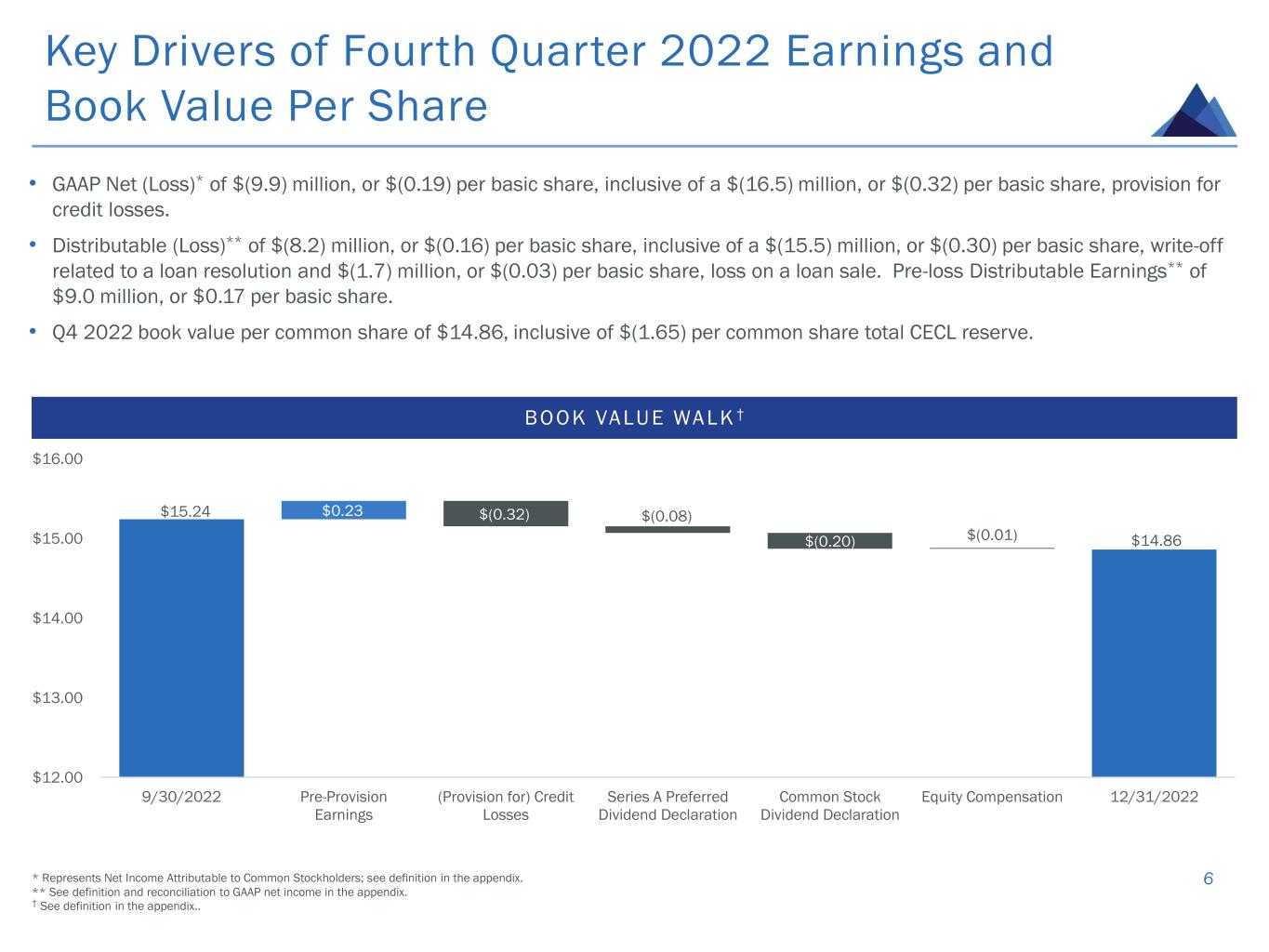 Key Drivers of Fourth Quarter 2022 Earnings and Book Value Per Share

• GAAP Net (Loss)* of \$(9.9) million, or \$(0.19) per basic share, inclusive of a \$(16.5) million, or \$(0.32) per basic share, provision for credit losses.

• Distributable (Loss)** of \$(8.2) million, or \$(0.16) per basic share, inclusive of a \$(15.5) million, or \$(0.30) per basic share, write-off related to a loan resolution and \$(1.7) million, or \$(0.03) per basic share, loss on a loan sale. Pre-loss Distributable Earnings** of \$9.0 million, or \$0.17 per basic share.

• Q4 2022 book value per common share of \$14.86, inclusive of \$(1.65) per common share total CECL reserve.

BOOK VALUE WALK†

\$16.00
\$15.00
\$14.00
\$13.00
\$12.00

\$15.24
\$0.23
\$(0.32)
\$(0.08)
\$(0.20)
\$(0.01)
\$14.86

9/30/2022
Pre-Provision Earnings
(Provision for) Credit Losses
Series A Preferred Dividend Declaration
Common Stock Dividend Declaration
Equity Compensation
12/31/2022

* Represents Net Income Attributable to Common Stockholders; see definition in the appendix.
** See definition and reconciliation to GAAP net income in the appendix.
† See definition in the appendix..

6